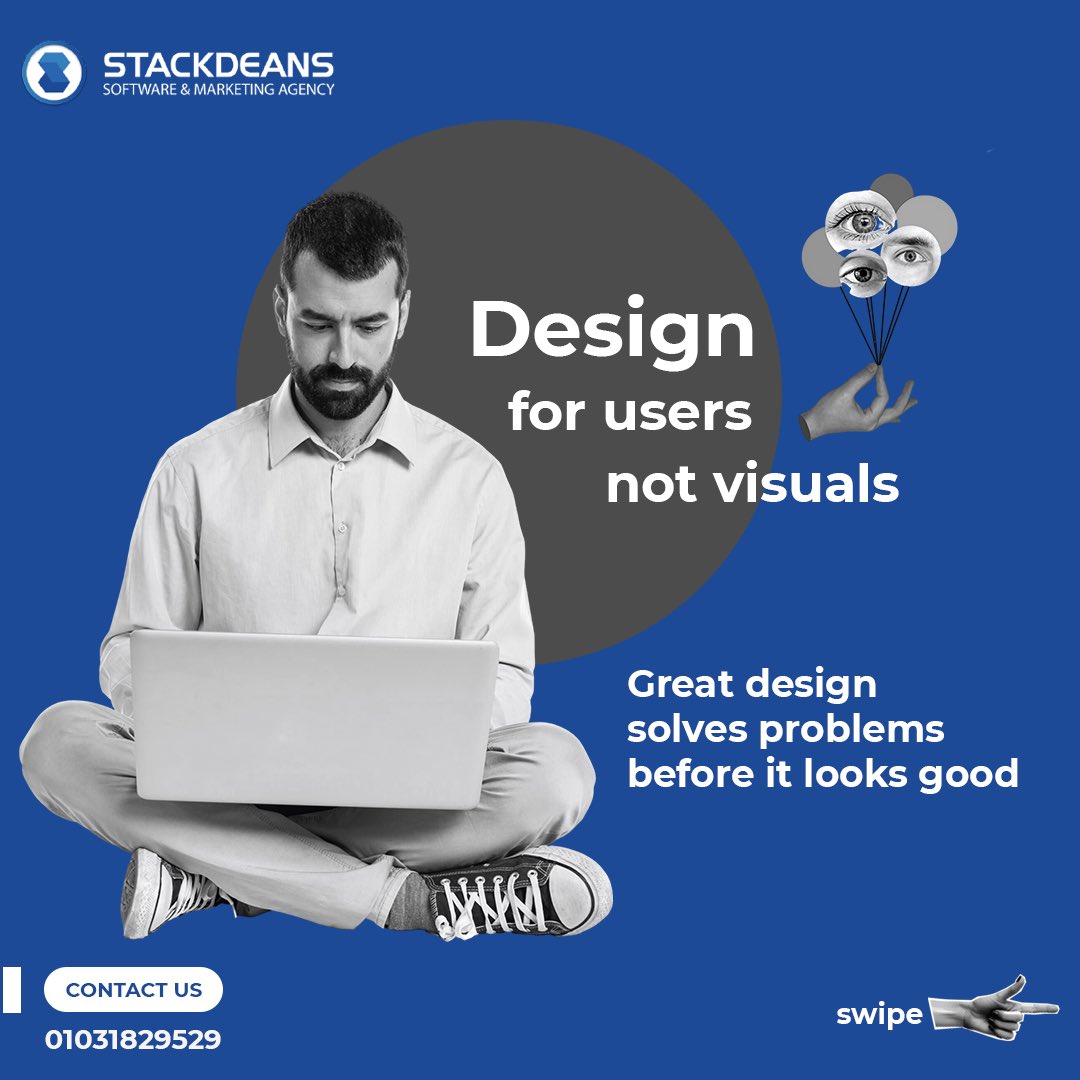 STACKDEANS
SOFTWARE & MARKETING AGENCY

Design
for users
not visuals

Great design
solves problems
before it looks good

CONTACT US
01031829529

swipe